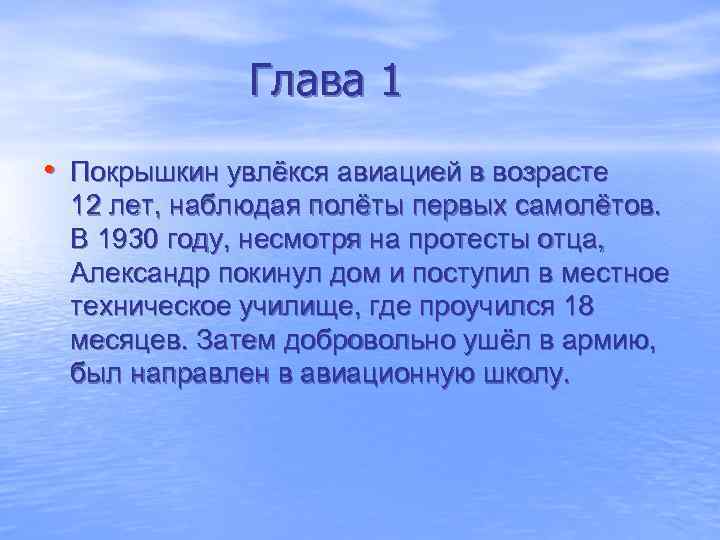 Глава 1

• Покрышкин увлёкся авиацией в возрасте 12 лет, наблюдая полёты первых самолётов. В 1930 году, несмотря на протесты отца, Александр покинул дом и поступил в местное техническое училище, где проучился 18 месяцев. Затем добровольно ушёл в армию, был направлен в авиационную школу.